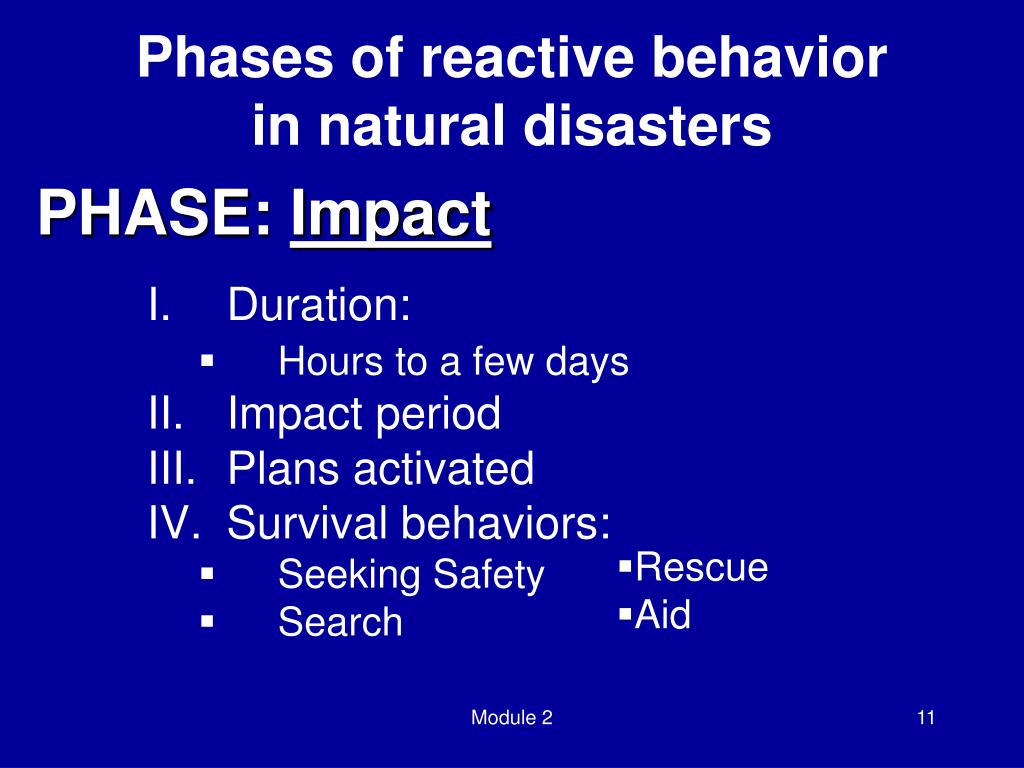 Phases of reactive behavior in natural disasters

PHASE: Impact

I. Duration:
▪ Hours to a few days
II. Impact period
III. Plans activated
IV. Survival behaviors:
▪ Seeking Safety
▪ Search

▪Rescue
▪Aid

Module 2

11